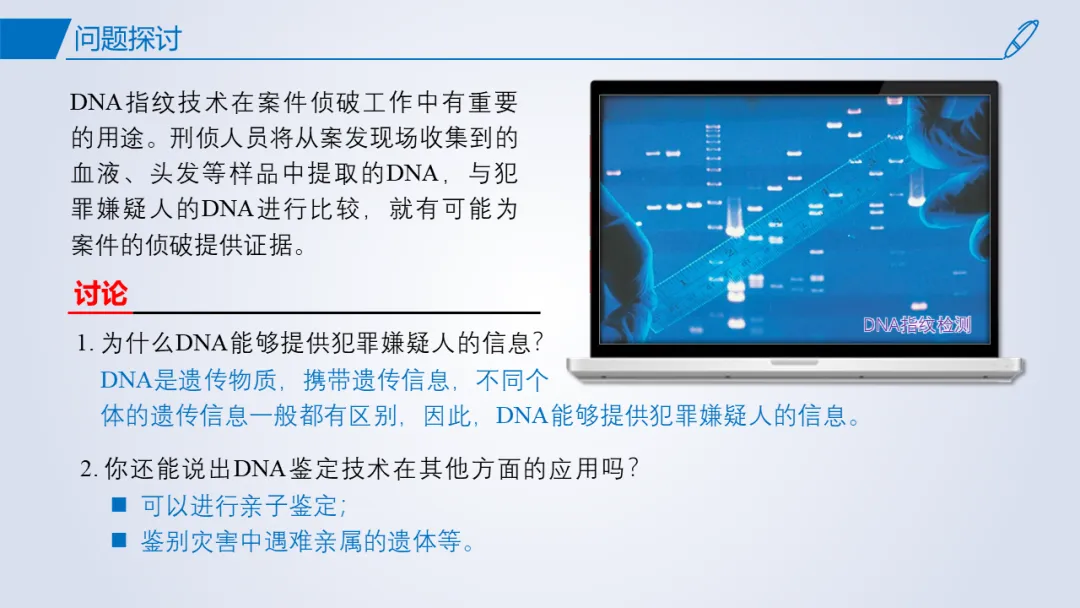 问题探讨

DNA指纹技术在案件侦破工作中有重要的用途。刑侦人员将从案发现场收集到的血液、头发等样品中提取的DNA，与犯罪嫌疑人的DNA进行比较，就有可能为案件的侦破提供证据。

DNA指纹检测

讨论

1. 为什么DNA能够提供犯罪嫌疑人的信息？
DNA是遗传物质，携带遗传信息，不同个体的遗传信息一般都有区别，因此，DNA能够提供犯罪嫌疑人的信息。

2. 你还能说出DNA鉴定技术在其他方面的应用吗？
■ 可以进行亲子鉴定；
■ 鉴别灾害中遇难亲属的遗体等。